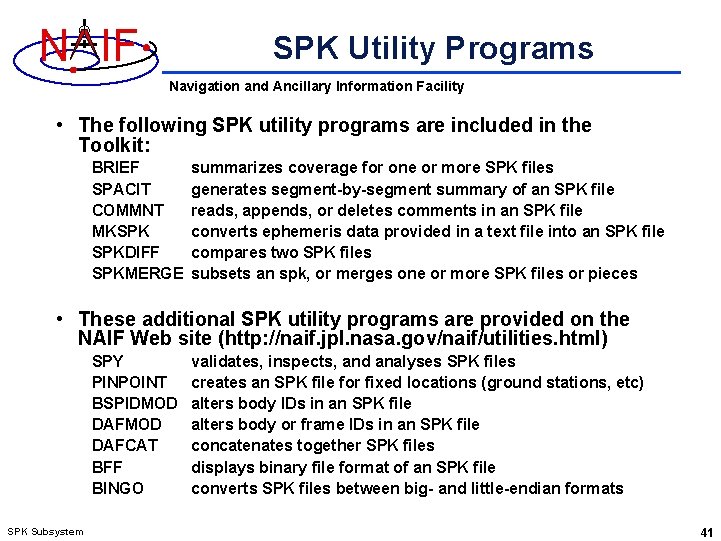 NAIF

SPK Utility Programs

Navigation and Ancillary Information Facility

• The following SPK utility programs are included in the Toolkit:

BRIEF summarizes coverage for one or more SPK files
SPACIT generates segment-by-segment summary of an SPK file
COMMNT reads, appends, or deletes comments in an SPK file
MKSPK converts ephemeris data provided in a text file into an SPK file
SPKDIFF compares two SPK files
SPKMERGE subsets an spk, or merges one or more SPK files or pieces

• These additional SPK utility programs are provided on the NAIF Web site (http://naif.jpl.nasa.gov/naif/utilities.html)

SPY validates, inspects, and analyses SPK files
PINPOINT creates an SPK file for fixed locations (ground stations, etc)
BSPIDMOD alters body IDs in an SPK file
DAFMOD alters body or frame IDs in an SPK file
DAFCAT concatenates together SPK files
BFF displays binary file format of an SPK file
BINGO converts SPK files between big- and little-endian formats

SPK Subsystem

41